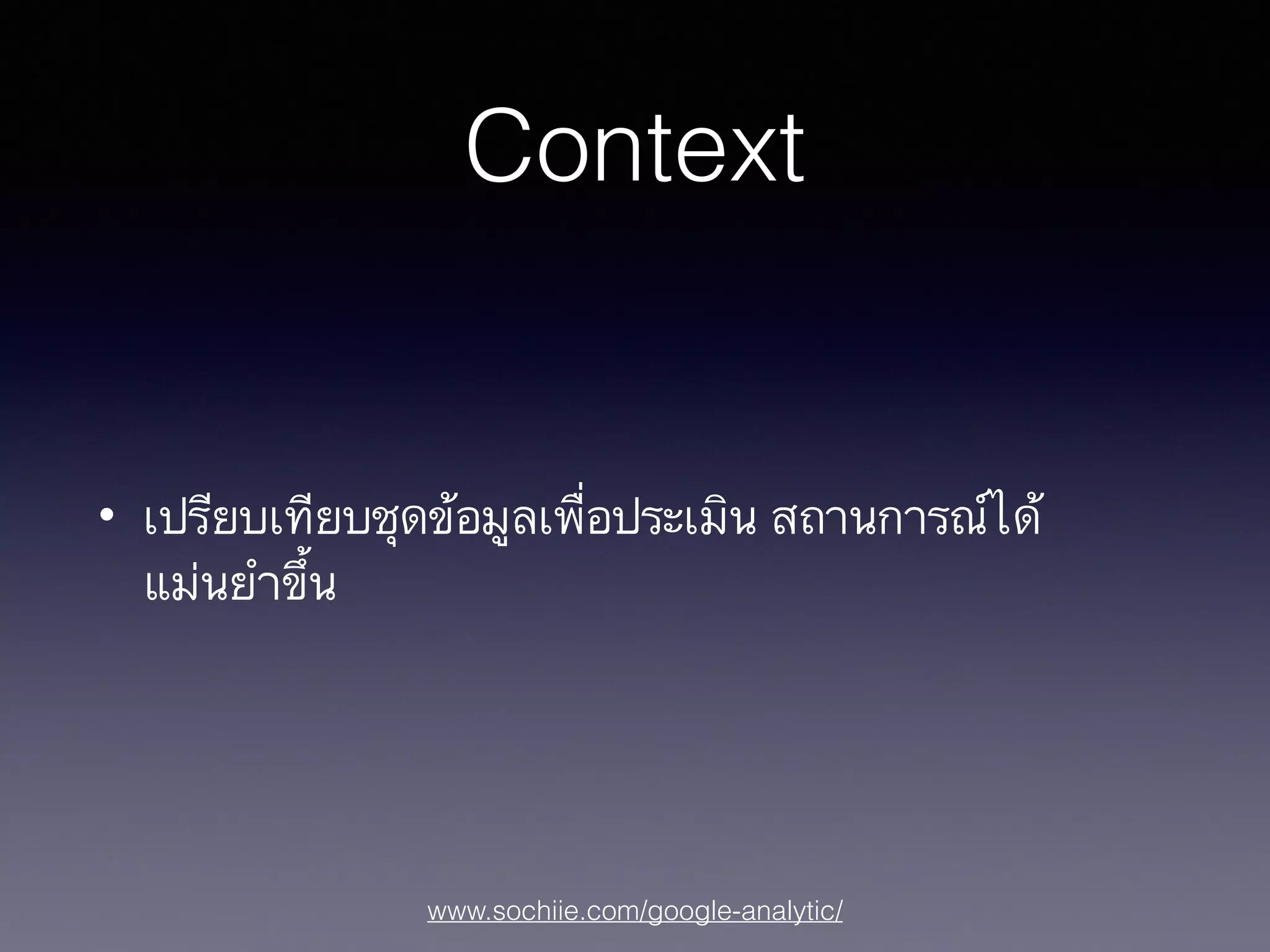 Context

• เปรียบเทียบชุดข้อมูลเพื่อประเมิน สถานการณ์ได้แม่นยำขึ้น

www.sochiie.com/google-analytic/